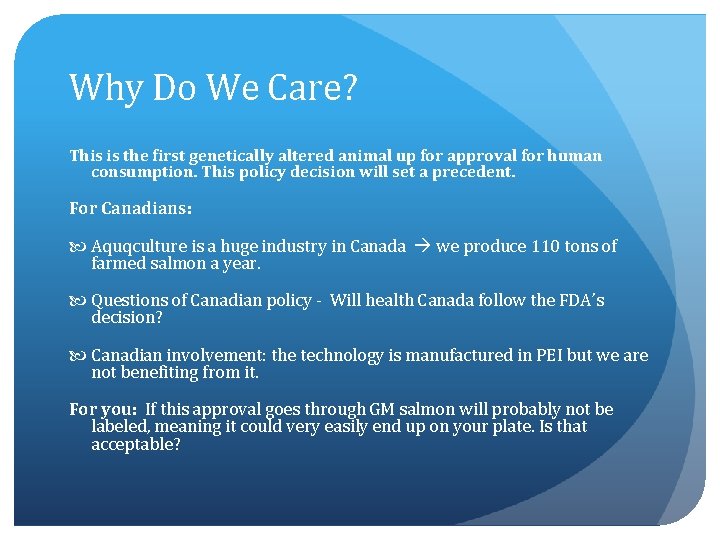 Why Do We Care?

This is the first genetically altered animal up for approval for human consumption. This policy decision will set a precedent.

For Canadians:

Aquqculture is a huge industry in Canada → we produce 110 tons of farmed salmon a year.

Questions of Canadian policy - Will health Canada follow the FDA's decision?

Canadian involvement: the technology is manufactured in PEI but we are not benefiting from it.

For you: If this approval goes through GM salmon will probably not be labeled, meaning it could very easily end up on your plate. Is that acceptable?